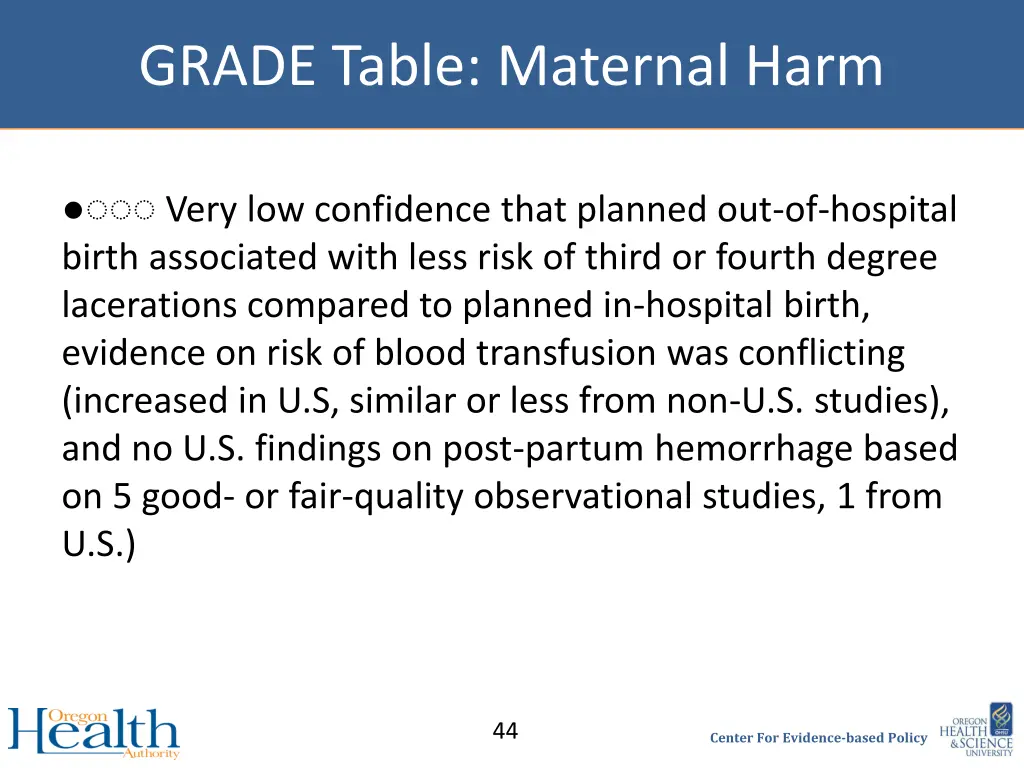 GRADE Table: Maternal Harm

●◌◌◌ Very low confidence that planned out-of-hospital birth associated with less risk of third or fourth degree lacerations compared to planned in-hospital birth, evidence on risk of blood transfusion was conflicting (increased in U.S, similar or less from non-U.S. studies), and no U.S. findings on post-partum hemorrhage based on 5 good- or fair-quality observational studies, 1 from U.S.)

Oregon Health Authority

44

Center For Evidence-based Policy

OREGON HEALTH & SCIENCE UNIVERSITY